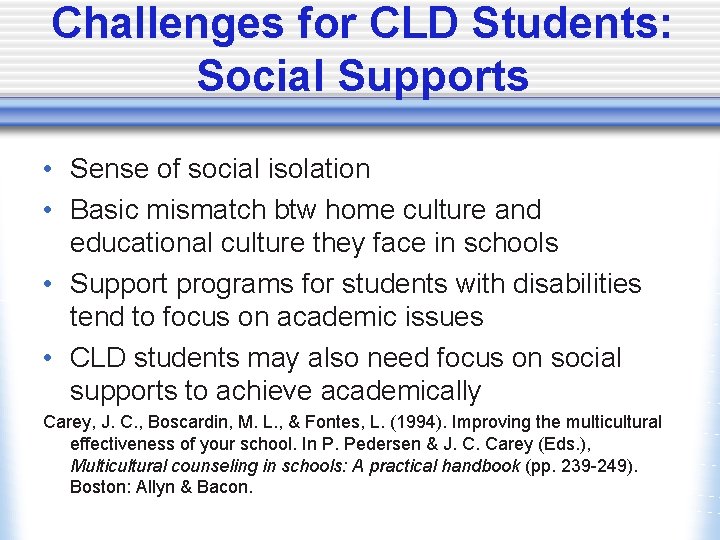 Challenges for CLD Students: Social Supports

• Sense of social isolation
• Basic mismatch btw home culture and educational culture they face in schools
• Support programs for students with disabilities tend to focus on academic issues
• CLD students may also need focus on social supports to achieve academically

Carey, J. C., Boscardin, M. L., & Fontes, L. (1994). Improving the multicultural effectiveness of your school. In P. Pedersen & J. C. Carey (Eds.), Multicultural counseling in schools: A practical handbook (pp. 239-249). Boston: Allyn & Bacon.